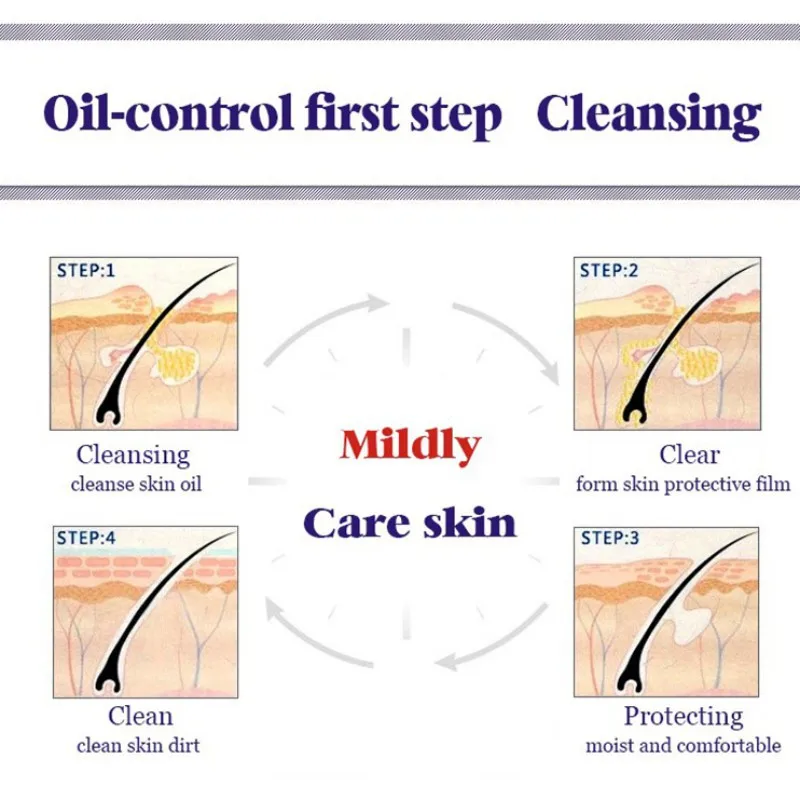 Oil-control first step Cleansing

STEP:1

Cleansing
cleanse skin oil

STEP:2

Clear
form skin protective film

Mildly

Care skin

STEP:4

Clean
clean skin dirt

STEP:3

Protecting
moist and comfortable